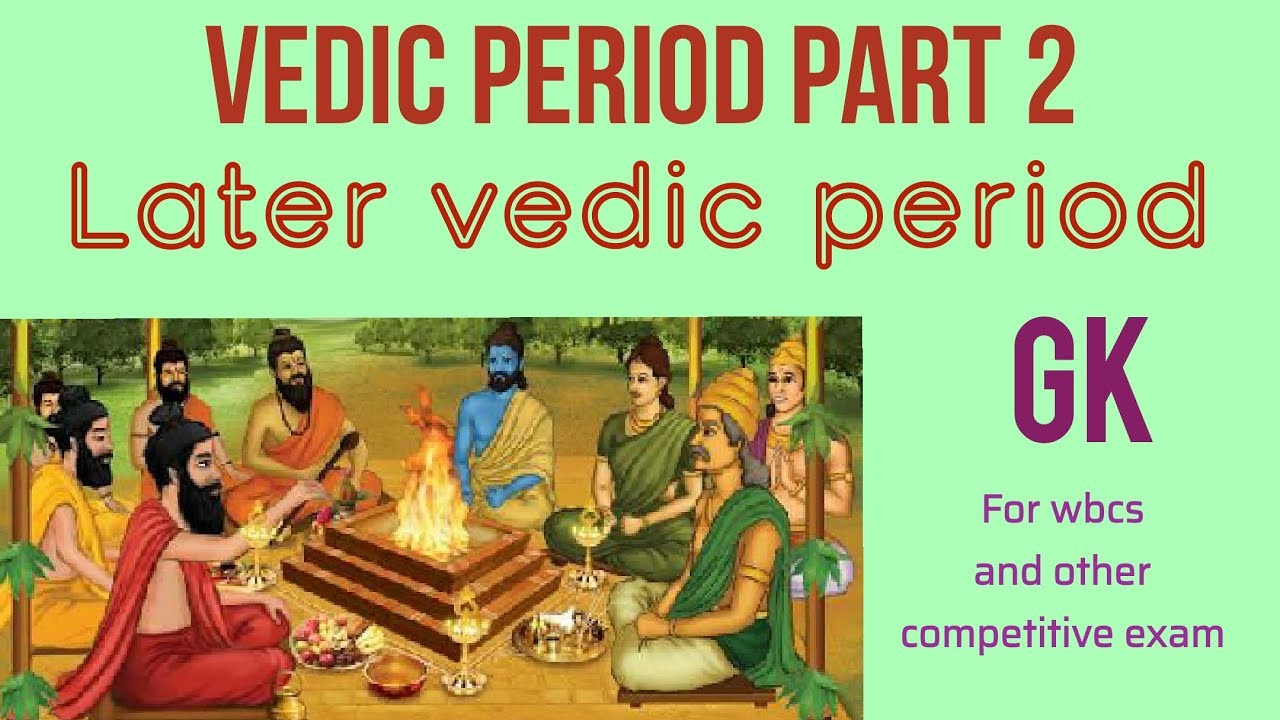 VEDIC PERIOD PART 2

Later vedic period

GK

For wbcs and other competitive exam